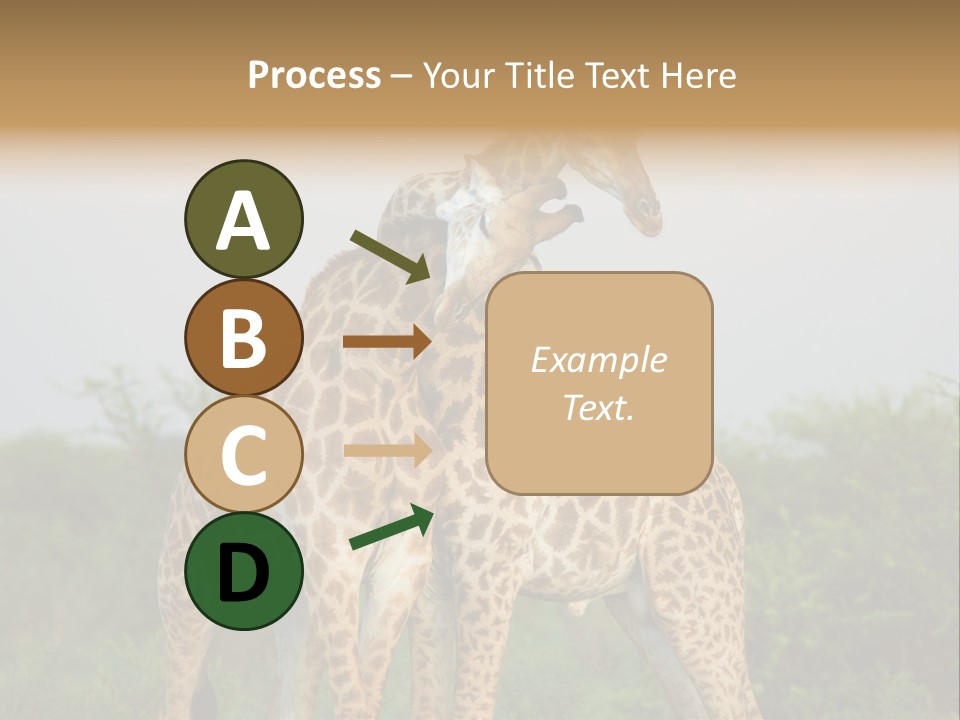 Process – Your Title Text Here

A

B

C

D

Example Text.